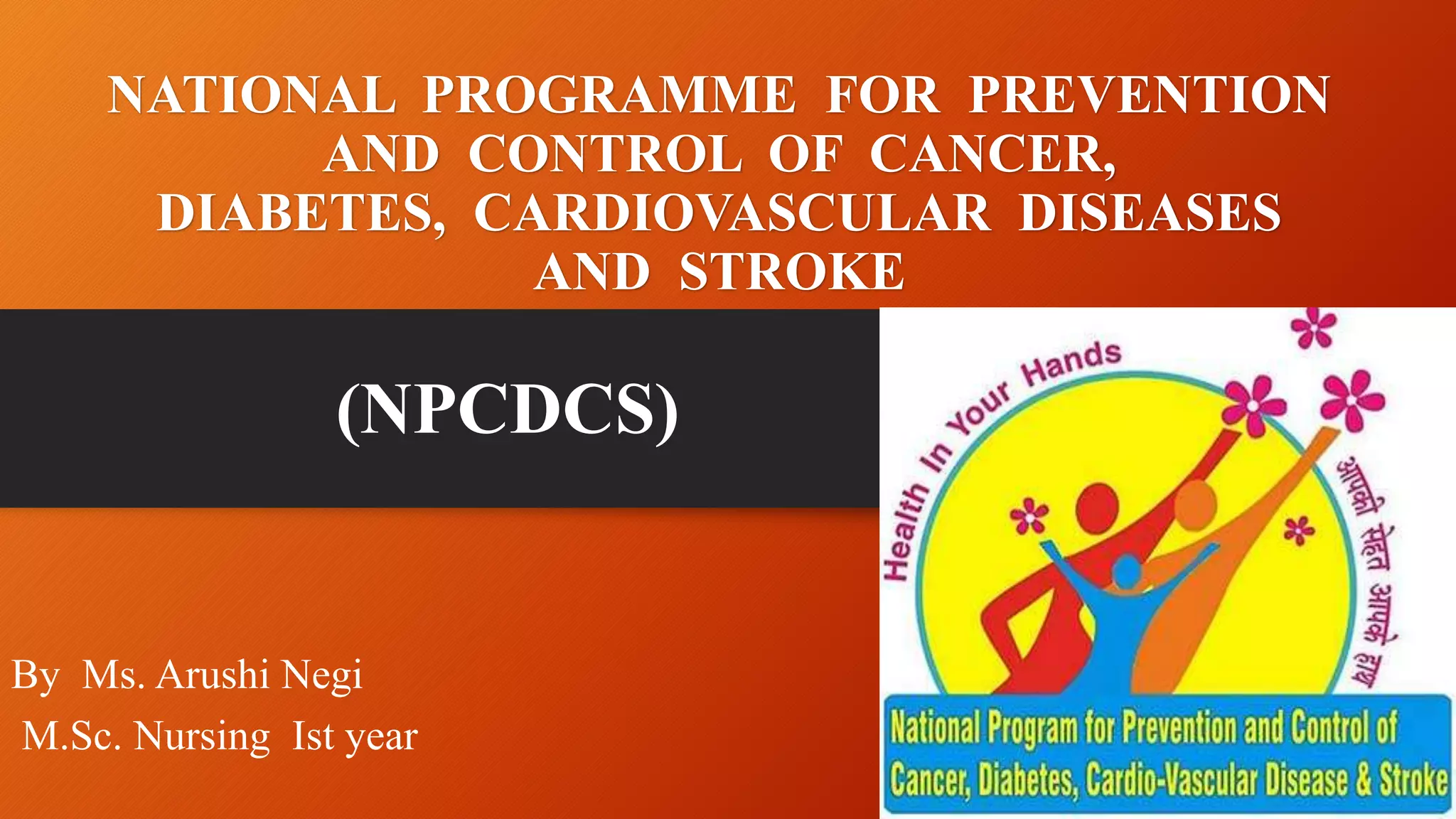 NATIONAL PROGRAMME FOR PREVENTION AND CONTROL OF CANCER, DIABETES, CARDIOVASCULAR DISEASES AND STROKE

(NPCDCS)

By Ms. Arushi Negi
M.Sc. Nursing Ist year

Health In Your Hands

आपकी सेहत आपके हाथ

National Program for Prevention and Control of Cancer, Diabetes, Cardio-Vascular Disease & Stroke